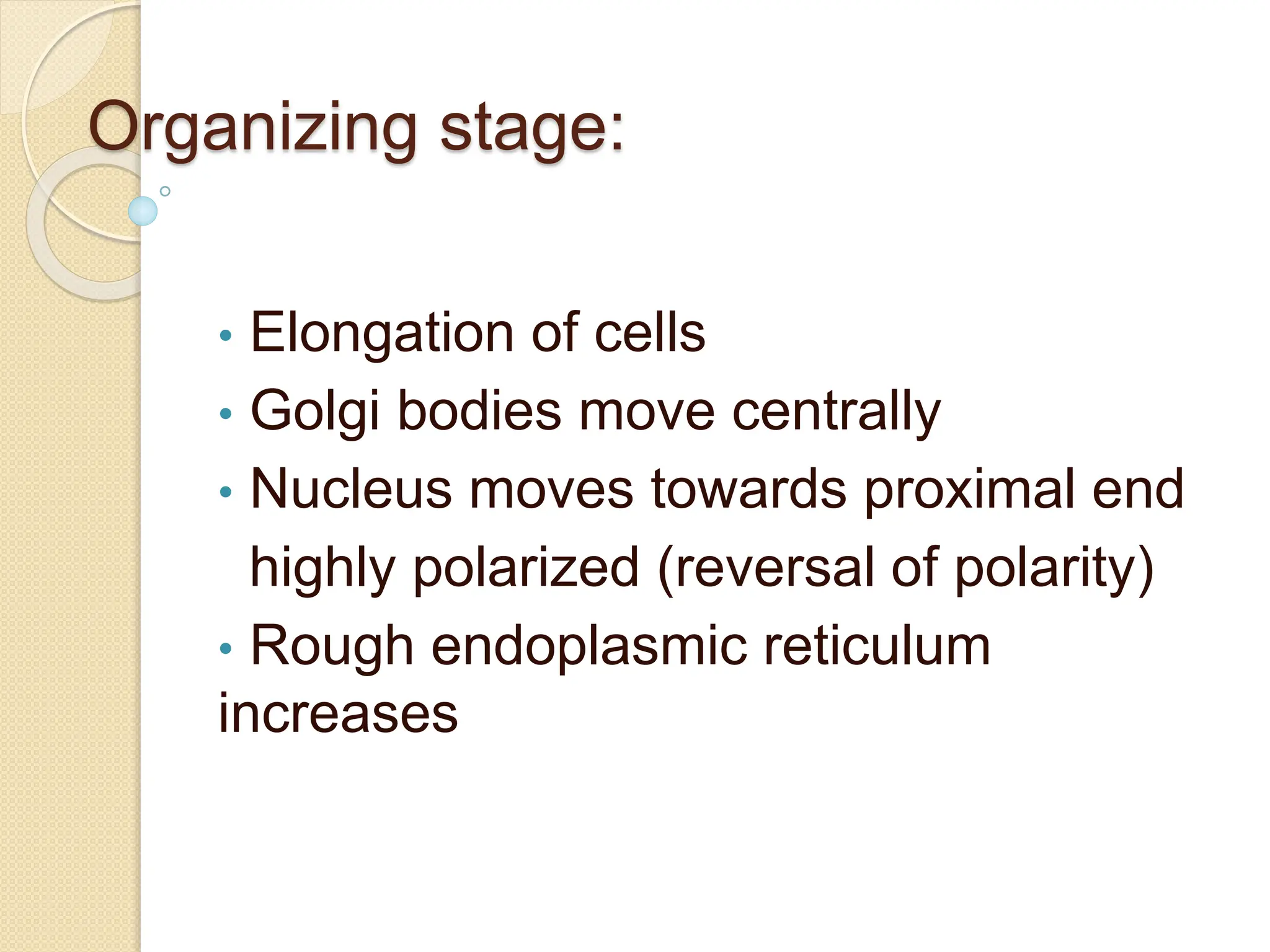 Organizing stage:

• Elongation of cells
• Golgi bodies move centrally
• Nucleus moves towards proximal end highly polarized (reversal of polarity)
• Rough endoplasmic reticulum increases